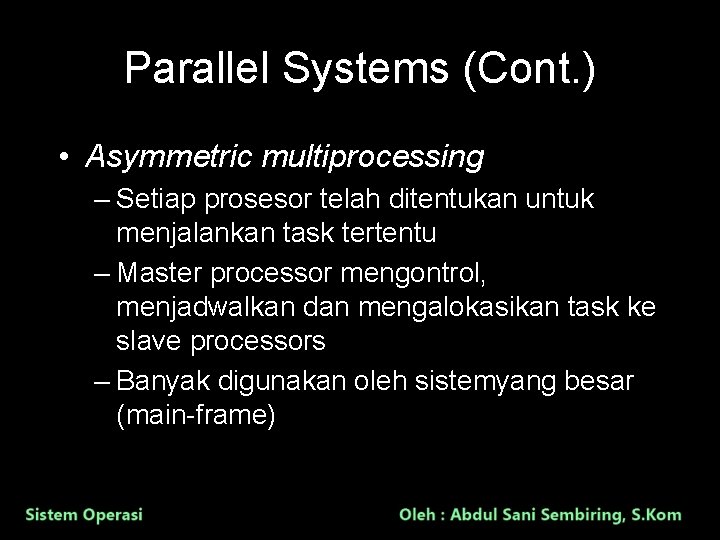 Parallel Systems (Cont.)

• Asymmetric multiprocessing
– Setiap prosesor telah ditentukan untuk menjalankan task tertentu
– Master processor mengontrol, menjadwalkan dan mengalokasikan task ke slave processors
– Banyak digunakan oleh sistemyang besar (main-frame)

Sistem Operasi

Oleh : Abdul Sani Sembiring, S.Kom